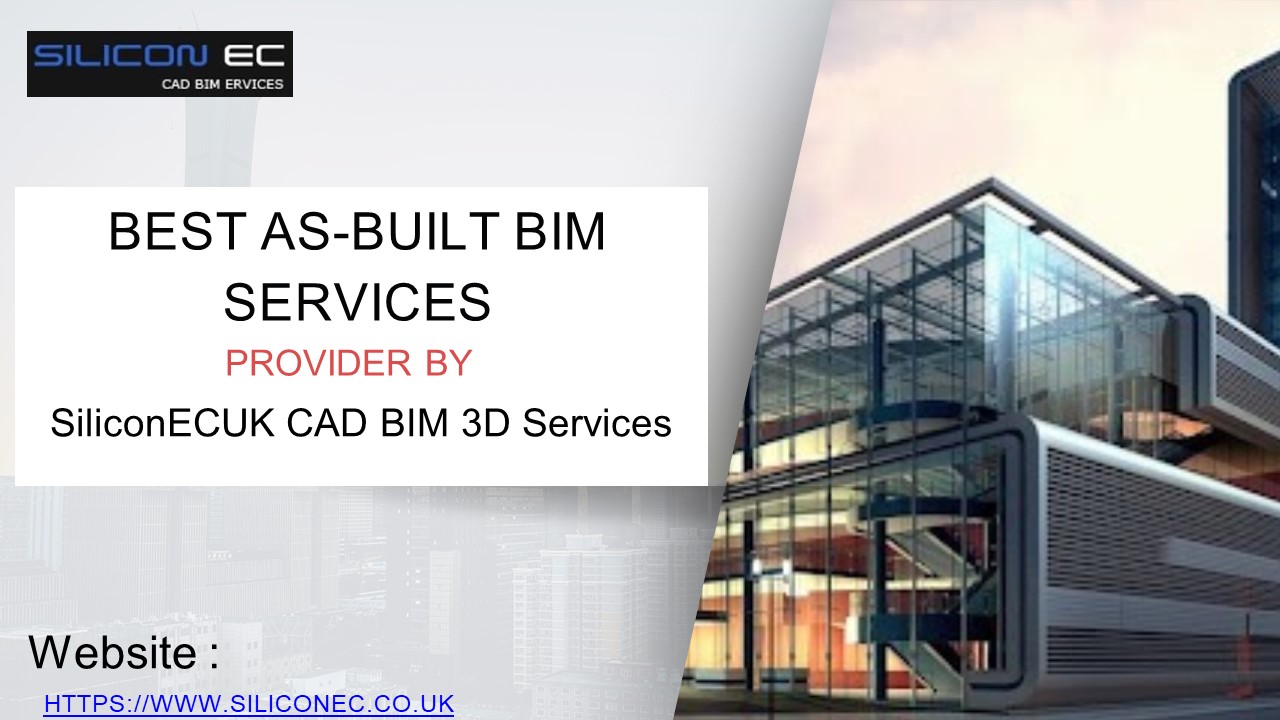 SILICON EC
CAD BIM ERVICES

BEST AS-BUILT BIM SERVICES
PROVIDER BY
SiliconECUK CAD BIM 3D Services

Website :
HTTPS://WWW.SILICONEC.CO.UK